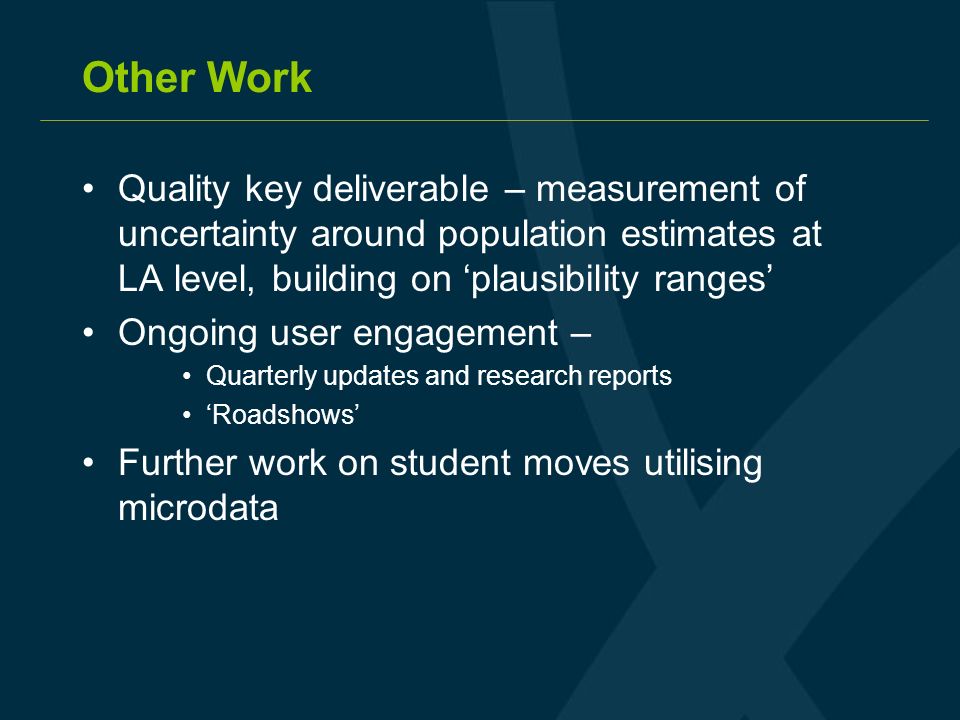 Other Work

• Quality key deliverable – measurement of uncertainty around population estimates at LA level, building on ‘plausibility ranges’

• Ongoing user engagement –
  • Quarterly updates and research reports
  • ‘Roadshows’

• Further work on student moves utilising microdata